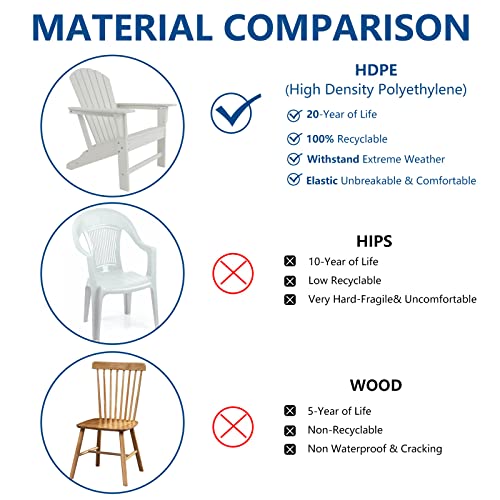 MATERIAL COMPARISON

HDPE
(High Density Polyethylene)

20-Year of Life
100% Recyclable
Withstand Extreme Weather
Elastic Unbreakable & Comfortable

HIPS

10-Year of Life
Low Recyclable
Very Hard-Fragile& Uncomfortable

WOOD

5-Year of Life
Non-Recyclable
Non Waterproof & Cracking